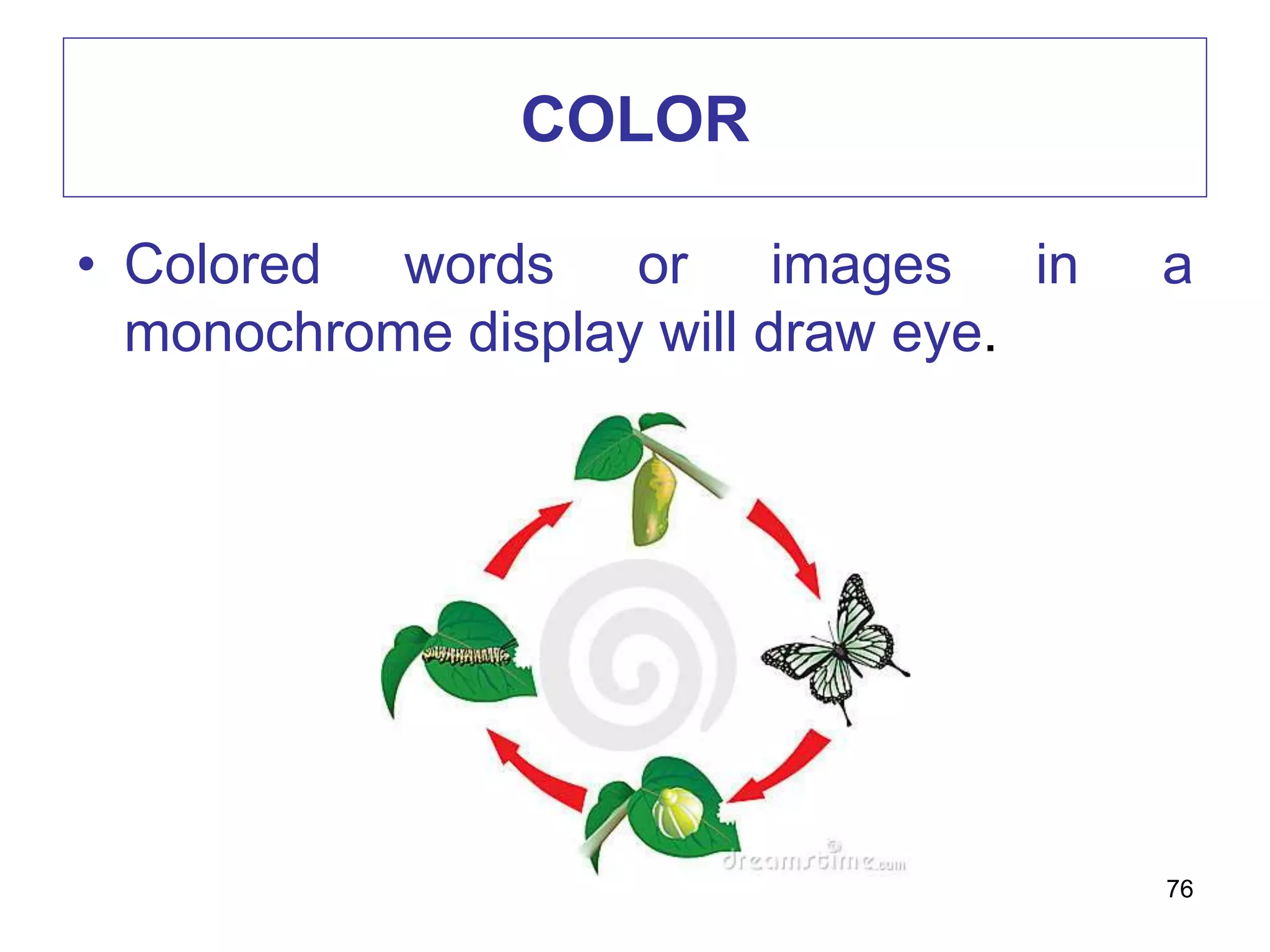 COLOR

• Colored words or images in a monochrome display will draw eye.

dreamstime.com

76